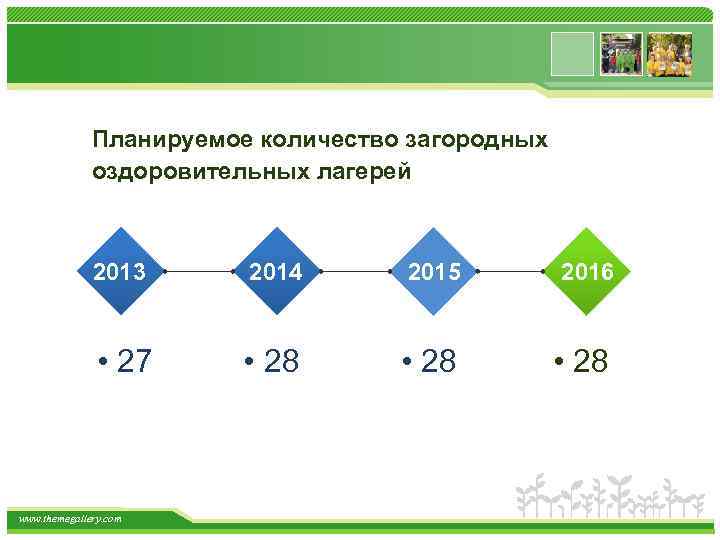 Планируемое количество загородных оздоровительных лагерей

2013

2014

2015

2016

• 27

• 28

• 28

• 28

www.themegallery.com